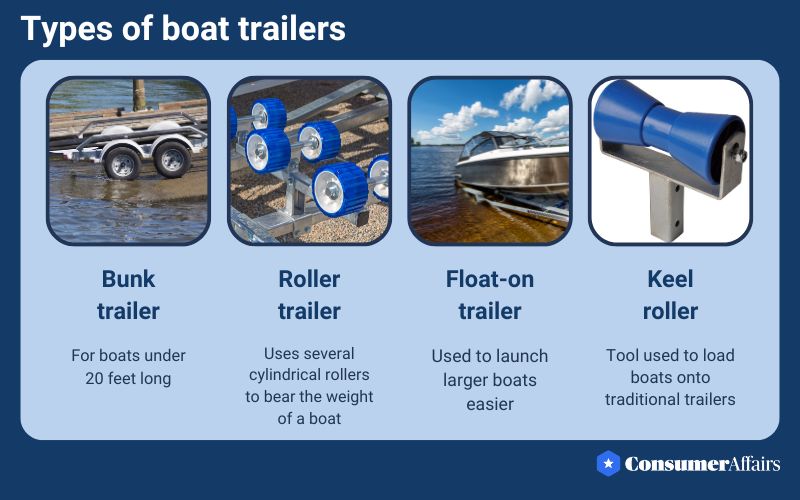 Types of boat trailers

Bunk trailer

For boats under 20 feet long

Roller trailer

Uses several cylindrical rollers to bear the weight of a boat

Float-on trailer

Used to launch larger boats easier

Keel roller

Tool used to load boats onto traditional trailers

ConsumerAffairs